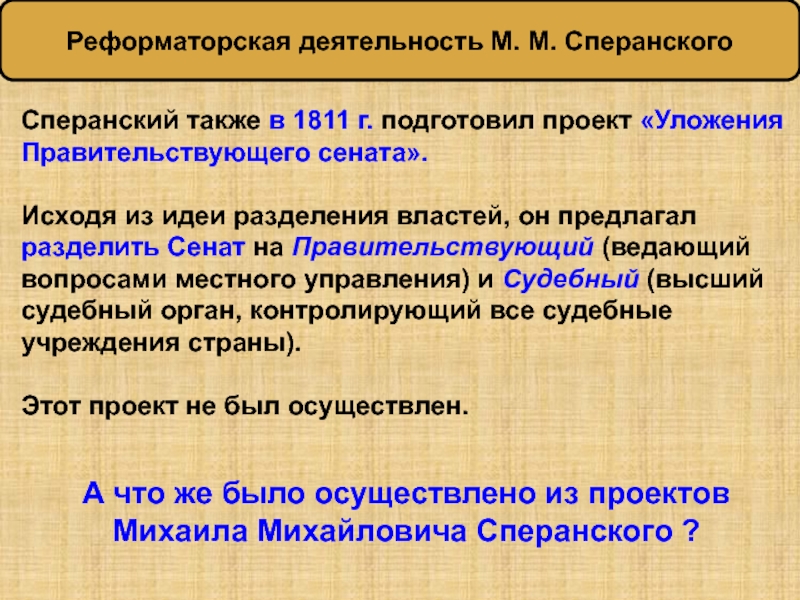 Реформаторская деятельность М. М. Сперанского

Сперанский также в 1811 г. подготовил проект «Уложения Правительствующего сената».

Исходя из идеи разделения властей, он предлагал разделить Сенат на Правительствующий (ведающий вопросами местного управления) и Судебный (высший судебный орган, контролирующий все судебные учреждения страны).

Этот проект не был осуществлен.

А что же было осуществлено из проектов Михаила Михайловича Сперанского ?